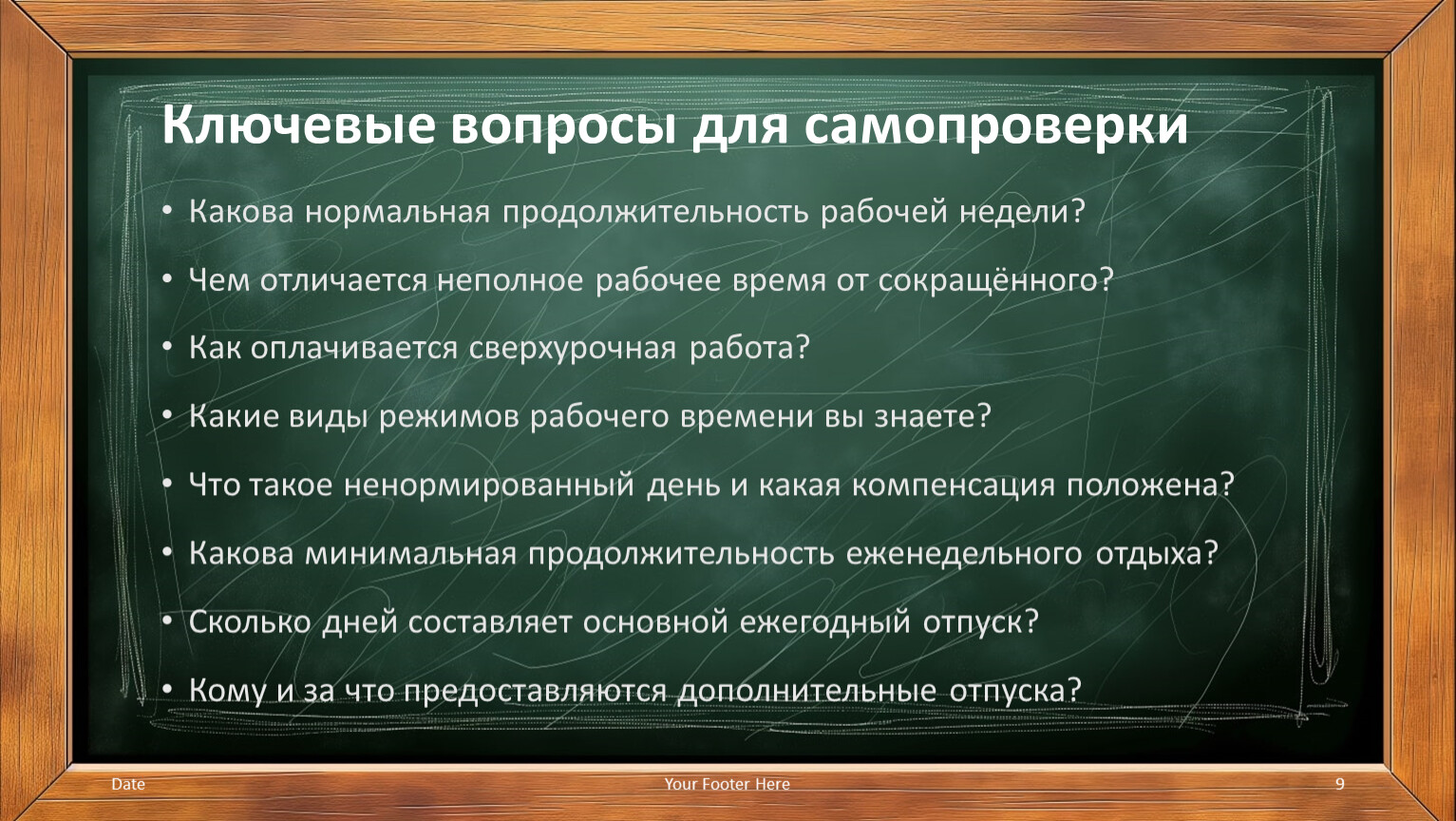 Ключевые вопросы для самопроверки

• Какова нормальная продолжительность рабочей недели?

• Чем отличается неполное рабочее время от сокращённого?

• Как оплачивается сверхурочная работа?

• Какие виды режимов рабочего времени вы знаете?

• Что такое ненормированный день и какая компенсация положена?

• Какова минимальная продолжительность еженедельного отдыха?

• Сколько дней составляет основной ежегодный отпуск?

• Кому и за что предоставляются дополнительные отпуска?

Date

Your Footer Here

9